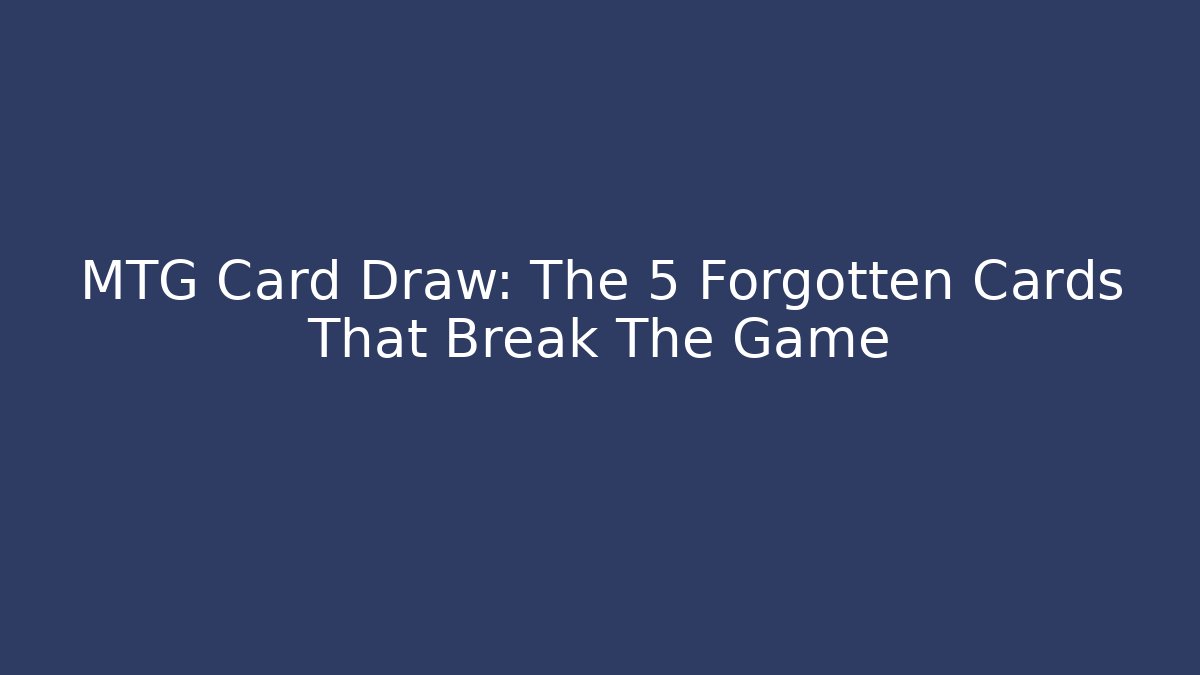 MTG Card Draw: The 5 Forgotten Cards That Break The Game